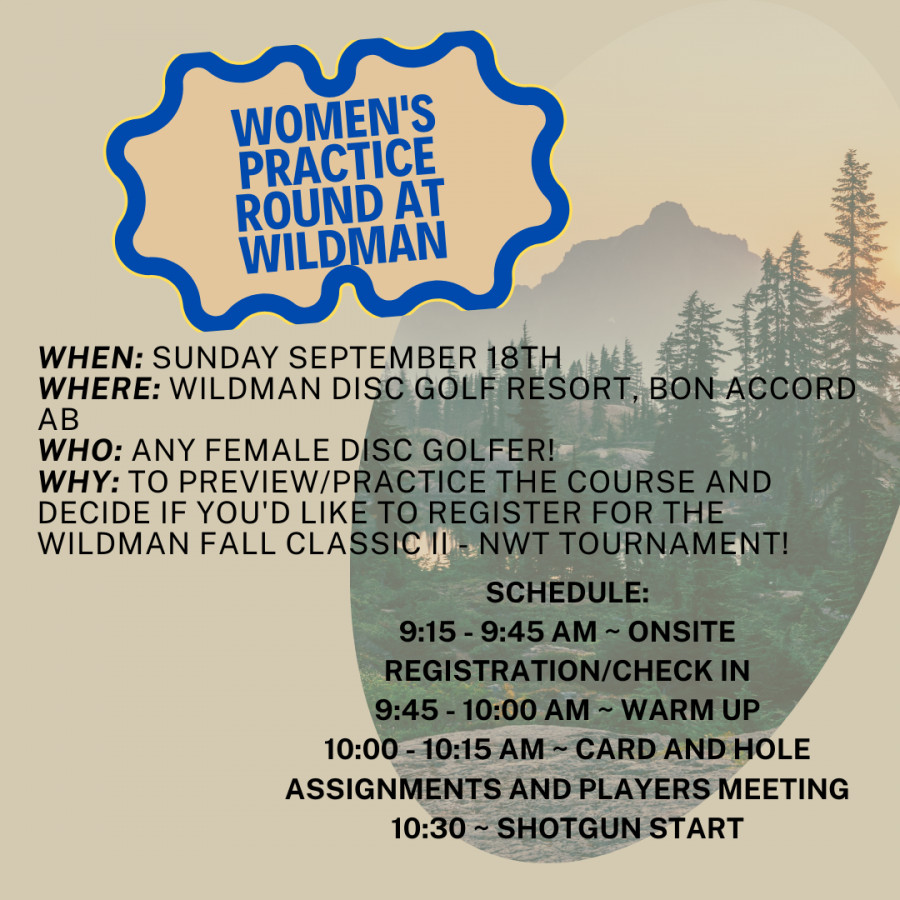 WOMEN'S PRACTICE ROUND AT WILDMAN

WHEN: SUNDAY SEPTEMBER 18TH
WHERE: WILDMAN DISC GOLF RESORT, BON ACCORD AB
WHO: ANY FEMALE DISC GOLFER!
WHY: TO PREVIEW/PRACTICE THE COURSE AND DECIDE IF YOU'D LIKE TO REGISTER FOR THE WILDMAN FALL CLASSIC II - NWT TOURNAMENT!

SCHEDULE:
9:15 - 9:45 AM ~ ONSITE REGISTRATION/CHECK IN
9:45 - 10:00 AM ~ WARM UP
10:00 - 10:15 AM ~ CARD AND HOLE ASSIGNMENTS AND PLAYERS MEETING
10:30 ~ SHOTGUN START